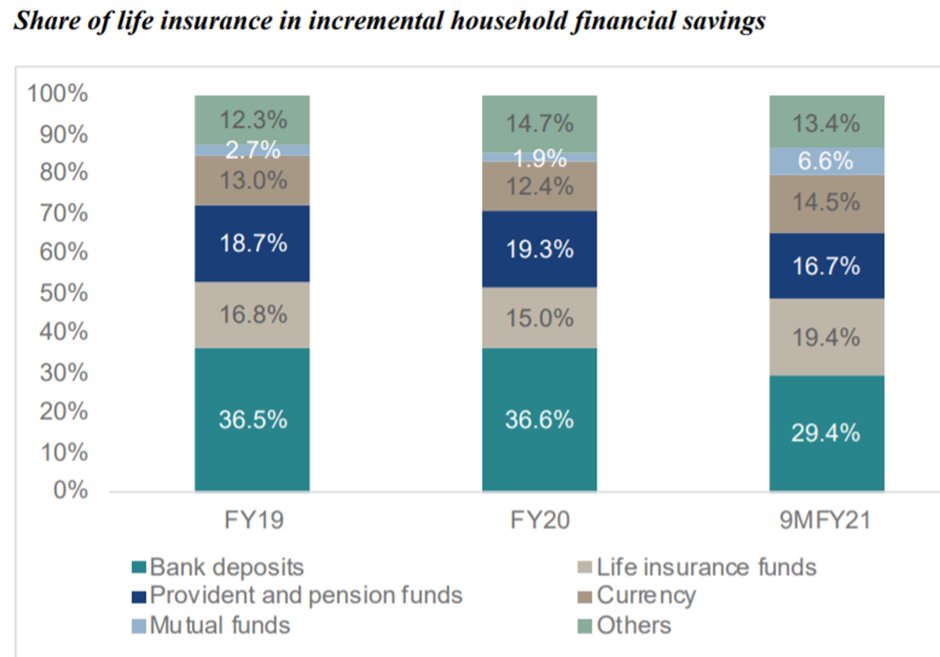 Share of life insurance in incremental household financial savings

100%
90%
80%
70%
60%
50%
40%
30%
20%
10%
0%

12.3%
2.7%
13.0%
18.7%
16.8%
36.5%

14.7%
1.9%
12.4%
19.3%
15.0%
36.6%

13.4%
6.6%
14.5%
16.7%
19.4%
29.4%

FY19
FY20
9MFY21

Bank deposits
Life insurance funds
Provident and pension funds
Currency
Mutual funds
Others